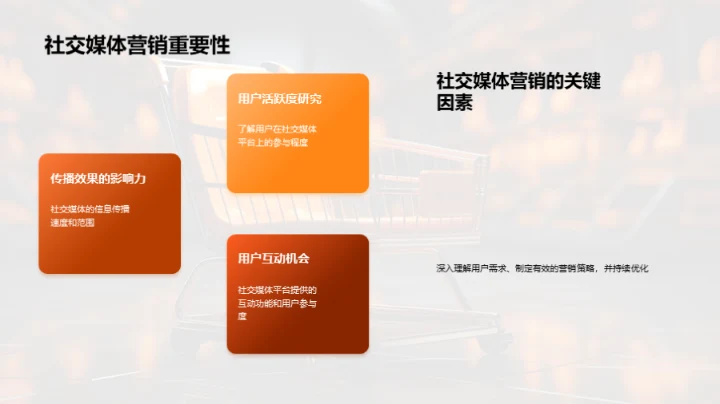 社交媒体营销重要性

传播效果的影响力

社交媒体的信息传播速度和范围

用户活跃度研究

了解用户在社交媒体平台上的参与程度

用户互动机会

社交媒体平台提供的互动功能和用户参与度

社交媒体营销的关键因素

深入理解用户需求、制定有效的营销策略，并持续优化